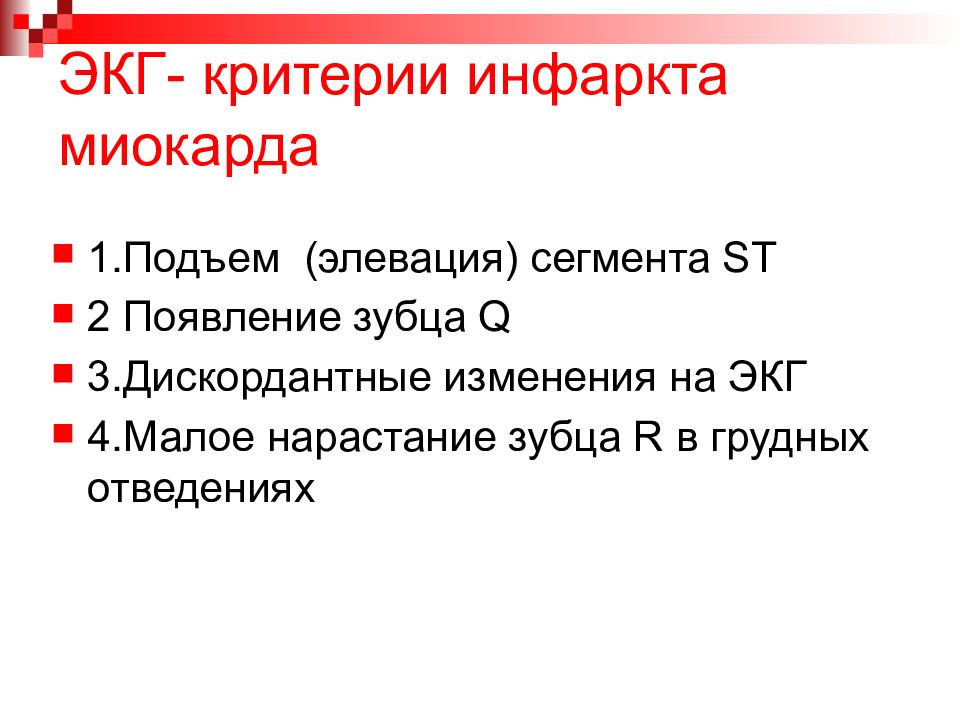 ЭКГ- критерии инфаркта миокарда

1.Подъем (элевация) сегмента ST

2 Появление зубца Q

3.Дискордантные изменения на ЭКГ

4.Малое нарастание зубца R в грудных отведениях